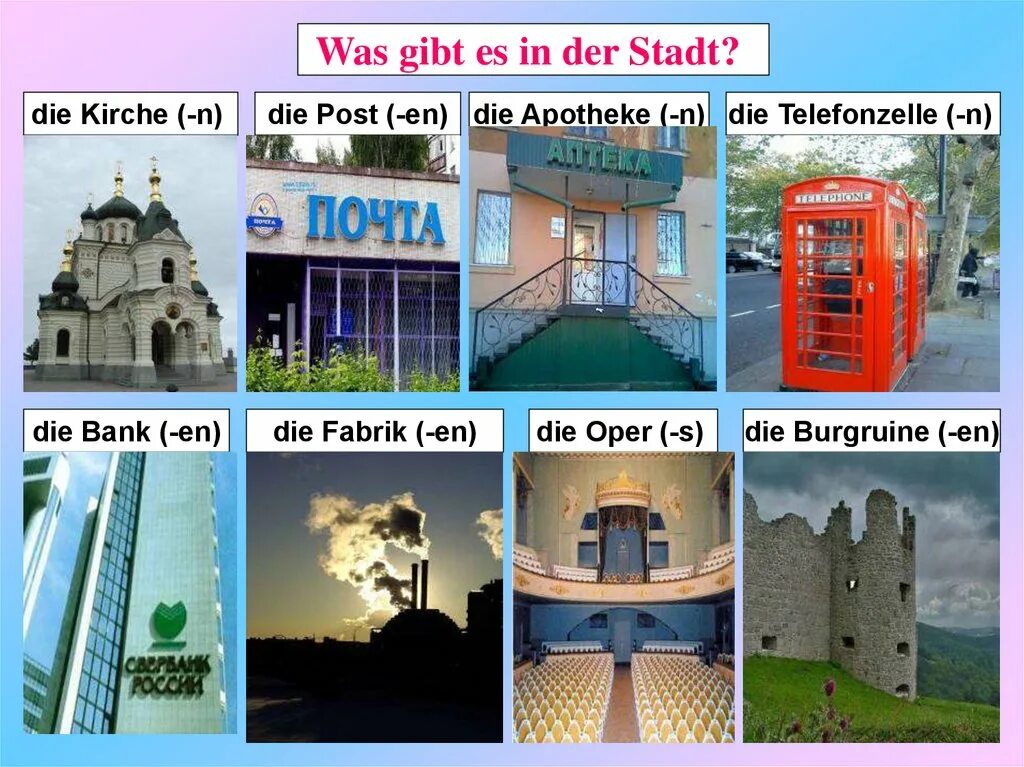 Was gibt es in der Stadt?

die Kirche (-n)

die Post (-en)

ПОЧТА

die Apotheke (-n)

АПТЕКА

die Telefonzelle (-n)

TELEPHONE

die Bank (-en)

СБЕРБАНК РОССИИ

die Fabrik (-en)

die Oper (-s)

die Burgruine (-en)